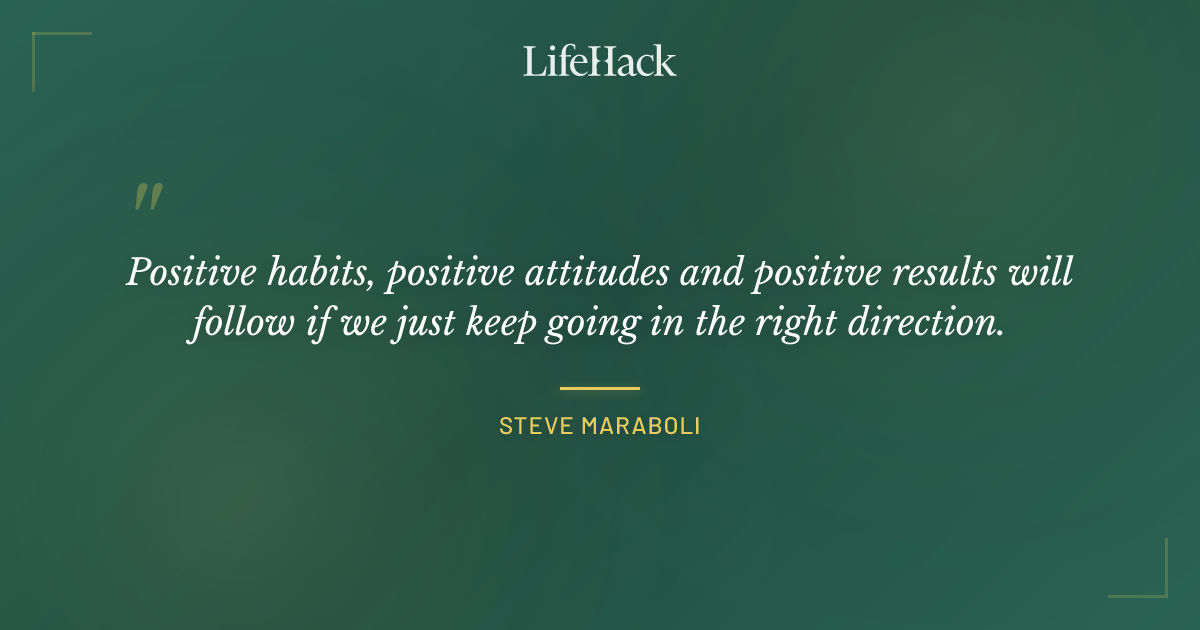 LifeHack

"

Positive habits, positive attitudes and positive results will follow if we just keep going in the right direction.

STEVE MARABOLI